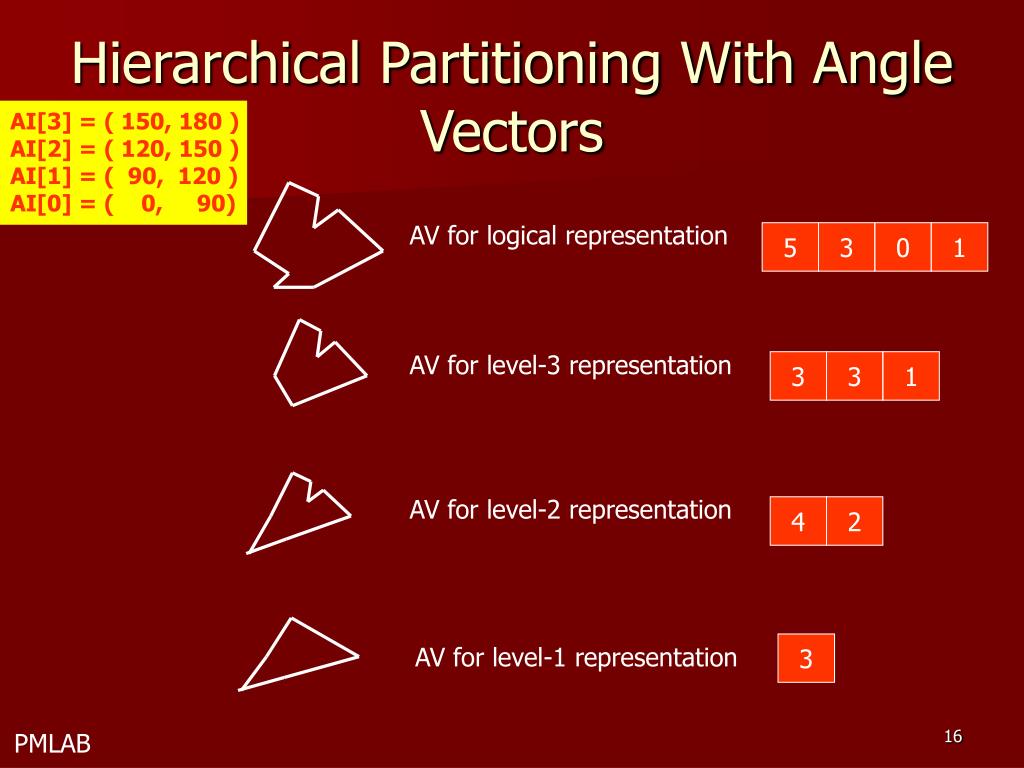 Hierarchical Partitioning With Angle Vectors

AI[3] = ( 150, 180 )
AI[2] = ( 120, 150 )
AI[1] = ( 90, 120 )
AI[0] = ( 0, 90)

AV for logical representation

| 5 | 3 | 0 | 1 |
|---|---|---|---|

AV for level-3 representation

| 3 | 3 | 1 |
|---|---|---|

AV for level-2 representation

| 4 | 2 |
|---|---|

AV for level-1 representation

| 3 |
|---|

PMLAB

16